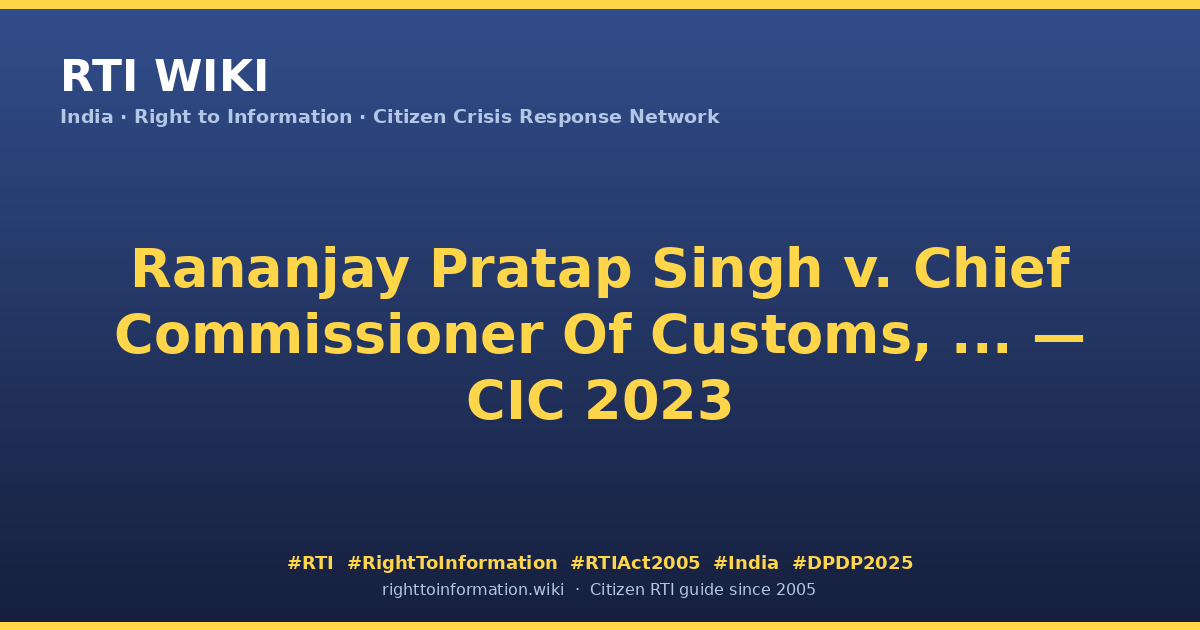 RTI WIKI

India · Right to Information · Citizen Crisis Response Network

Rananjay Pratap Singh v. Chief Commissioner Of Customs, ... — CIC 2023

#RTI #RightToInformation #RTIAct2005 #India #DPDP2025

righttoinformation.wiki · Citizen RTI guide since 2005